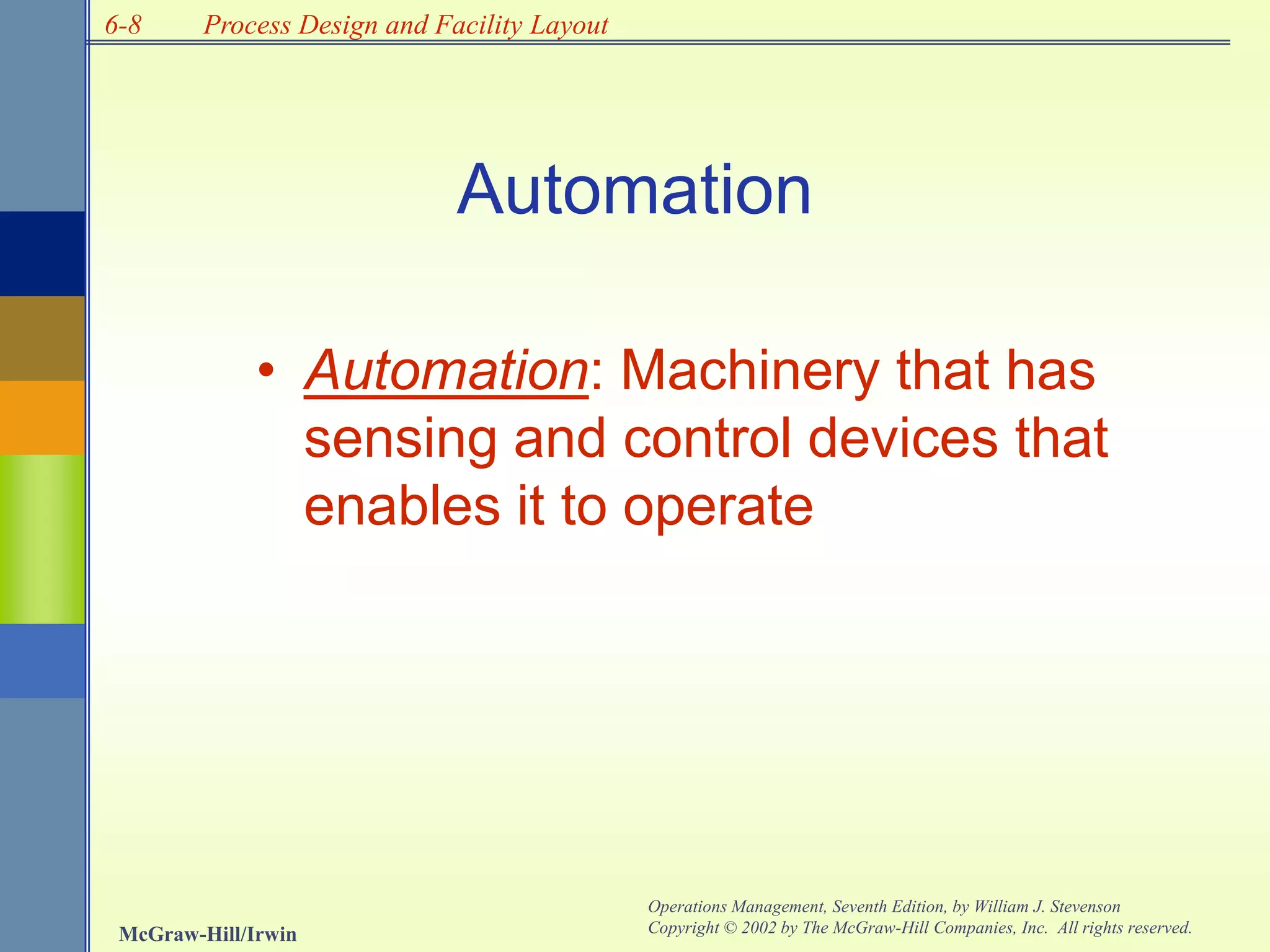 6-8 Process Design and Facility Layout

Automation

• Automation: Machinery that has sensing and control devices that enables it to operate

McGraw-Hill/Irwin

Operations Management, Seventh Edition, by William J. Stevenson
Copyright © 2002 by The McGraw-Hill Companies, Inc. All rights reserved.